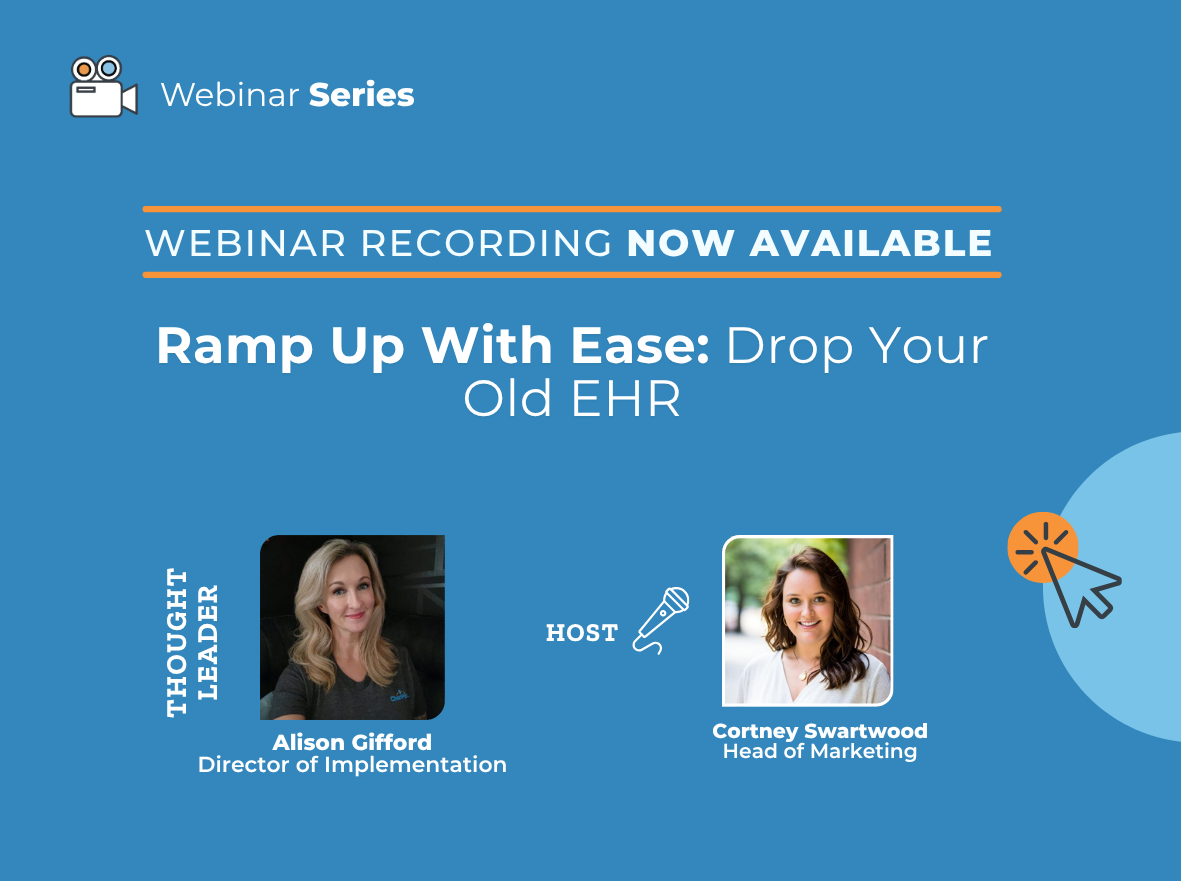 Webinar Series

WEBINAR RECORDING NOW AVAILABLE

Ramp Up With Ease: Drop Your Old EHR

THOUGHT LEADER

Alison Gifford
Director of Implementation

HOST

Cortney Swartwood
Head of Marketing